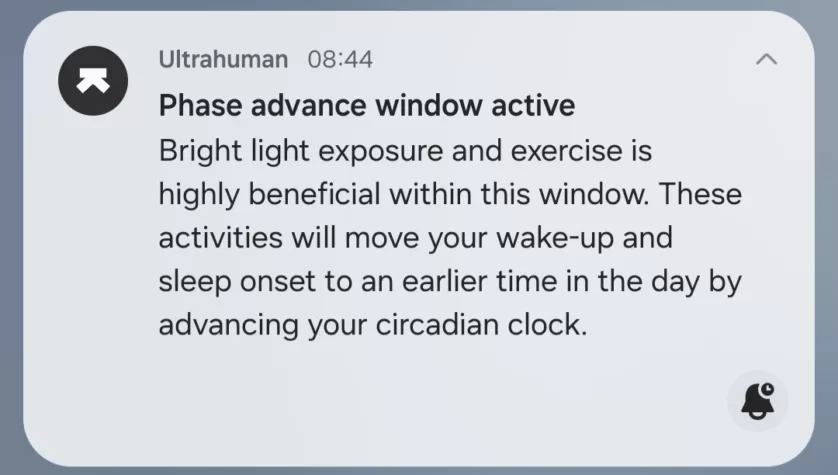 Ultrahuman 08:44

Phase advance window active

Bright light exposure and exercise is highly beneficial within this window. These activities will move your wake-up and sleep onset to an earlier time in the day by advancing your circadian clock.